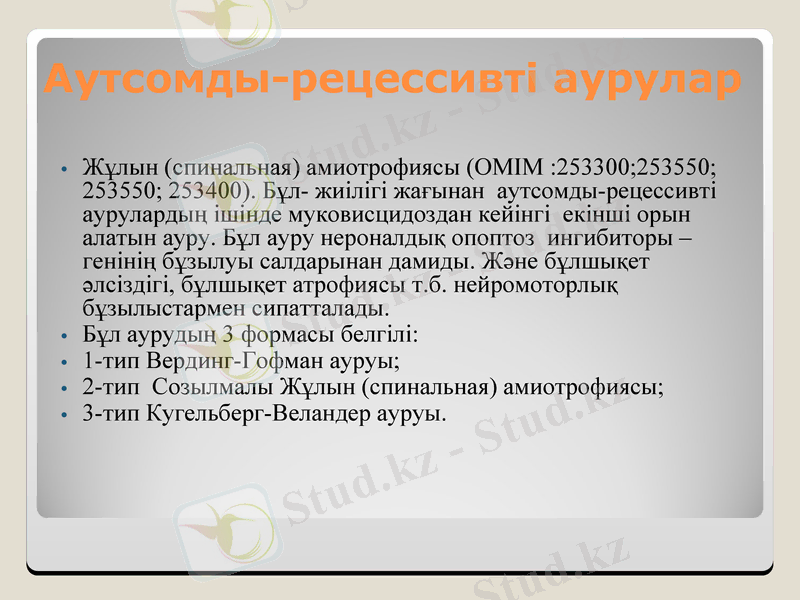 Аутсомды-рецессивті аурулар

• Жұлын (спинальная) амиотрофиясы (OMIM :253300;253550; 253550; 253400). Бұл- жиілігі жағынан аутсомды-рецессивті аурулардың ішінде муковисцидоздан кейінгі екінші орын алатын ауру. Бұл ауру нероналдық опоптоз ингибиторы – генінің бұзылуы салдарынан дамиды. Және бұлшықет әлсіздігі, бұлшықет атрофиясы т.б. нейромоторлық бұзылыстармен сипатталады.
• Бұл аурудың 3 формасы белгілі:
• 1-тип Вердинг-Гофман ауруы;
• 2-тип Созылмалы Жұлын (спинальная) амиотрофиясы;
• 3-тип Кугельберг-Веландер ауруы.

Stud.kz - Stud.kz
Stud.kz - Stud.kz
Stud.kz